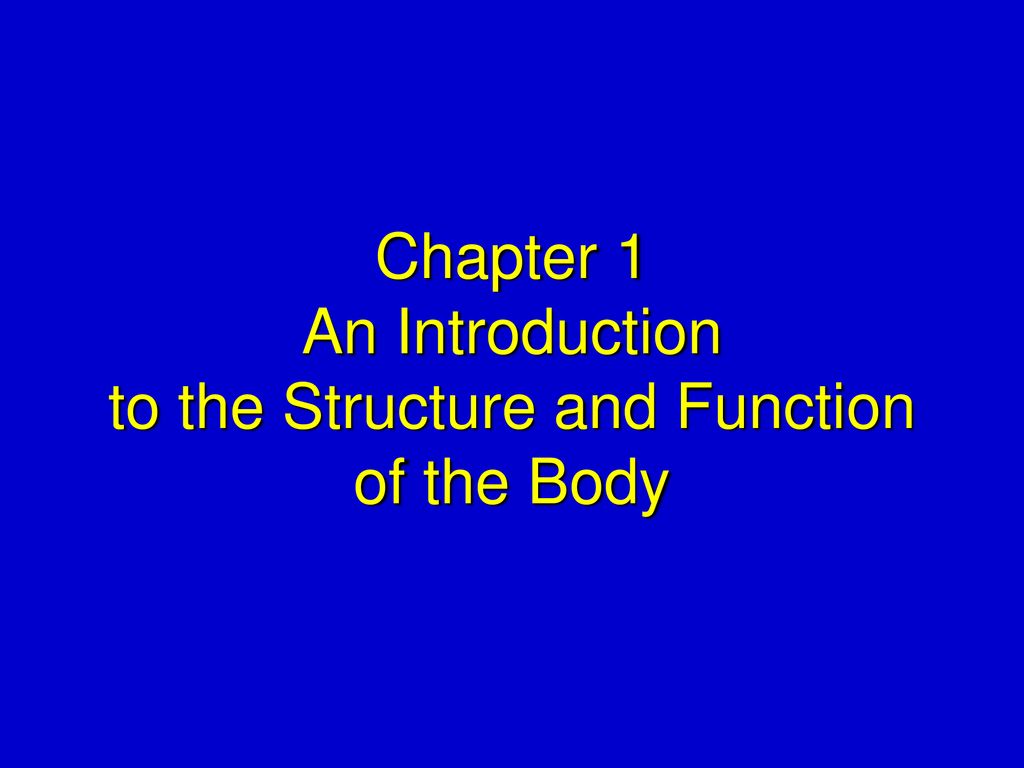 Chapter 1
An Introduction
to the Structure and Function
of the Body